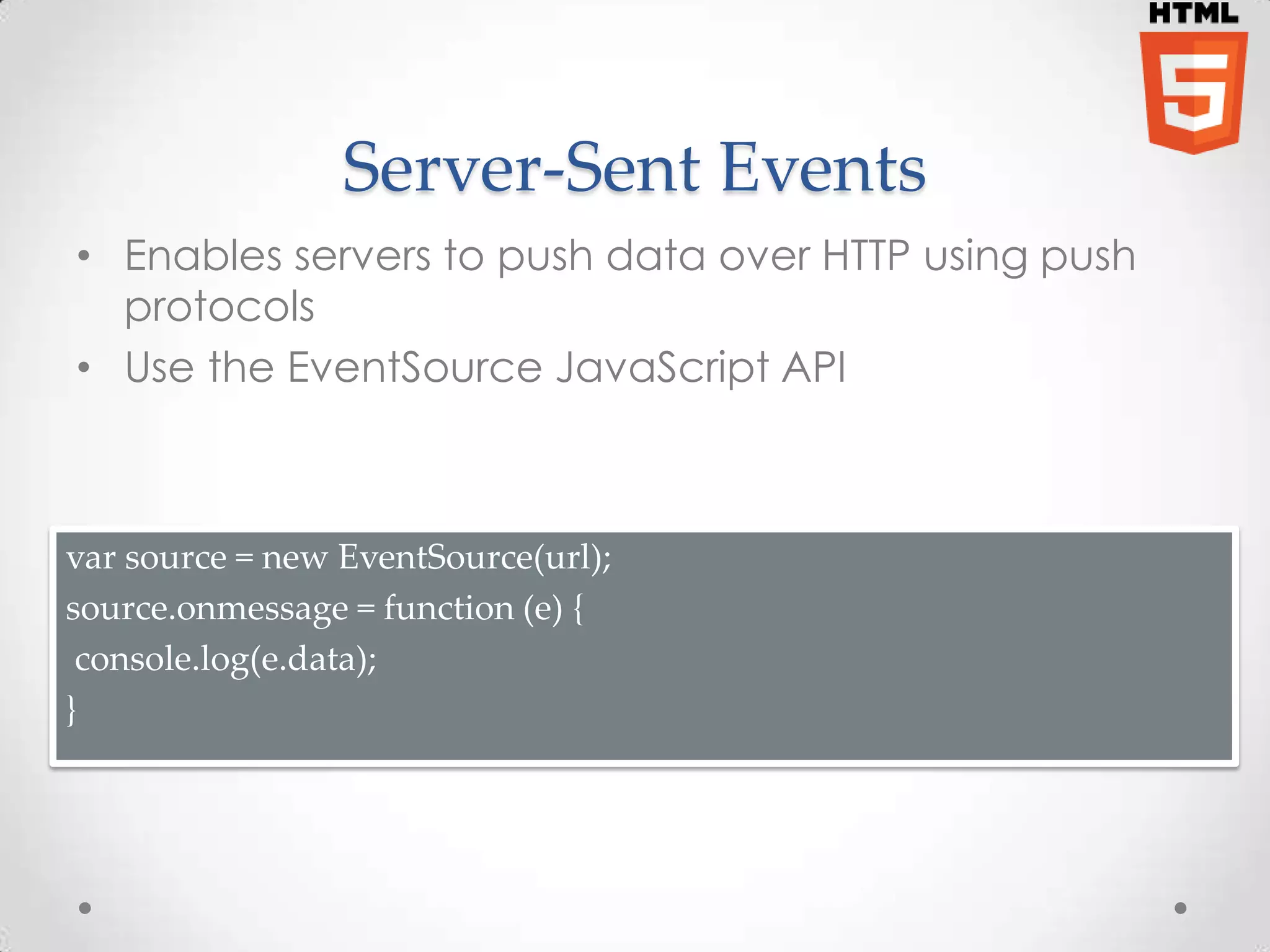 HTML
5

Server-Sent Events

• Enables servers to push data over HTTP using push protocols
• Use the EventSource JavaScript API

var source = new EventSource(url);
source.onmessage = function (e) {
 console.log(e.data);
}